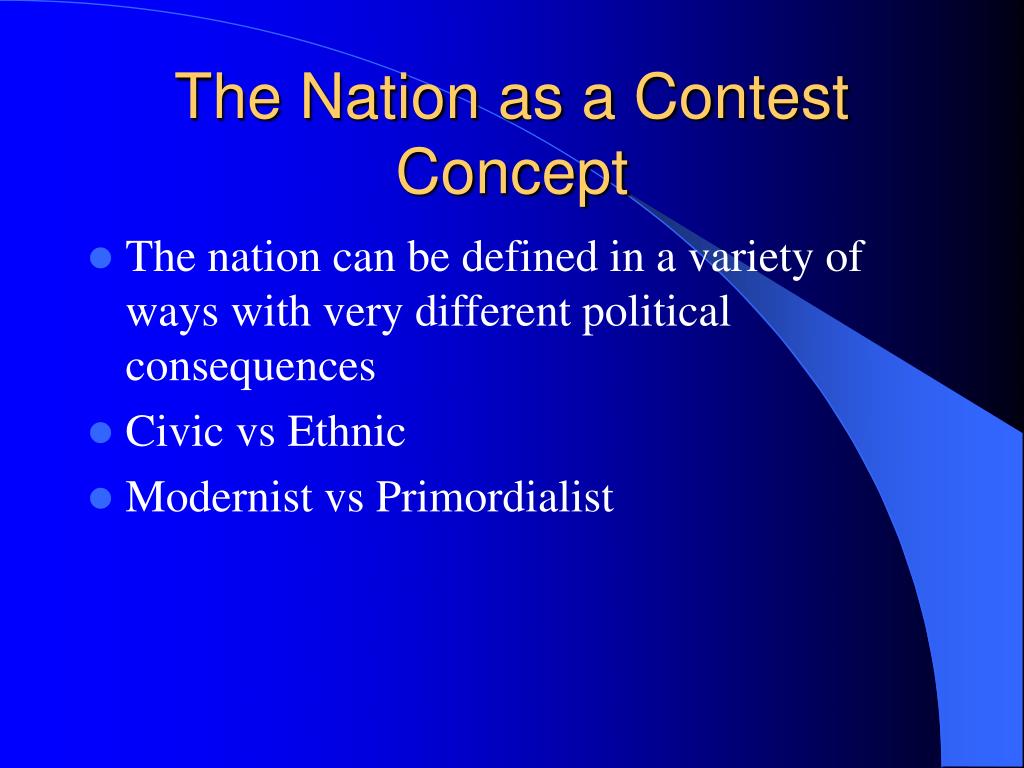 The Nation as a Contest Concept

- The nation can be defined in a variety of ways with very different political consequences
- Civic vs Ethnic
- Modernist vs Primordialist